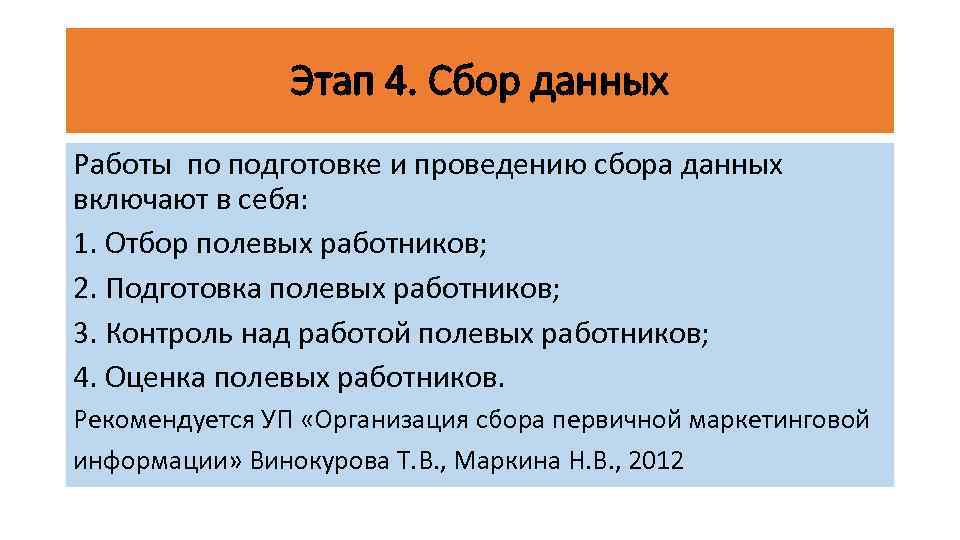 Этап 4. Сбор данных

Работы по подготовке и проведению сбора данных включают в себя:

1. Отбор полевых работников;

2. Подготовка полевых работников;

3. Контроль над работой полевых работников;

4. Оценка полевых работников.

Рекомендуется УП «Организация сбора первичной маркетинговой информации» Винокурова Т.В., Маркина Н.В., 2012